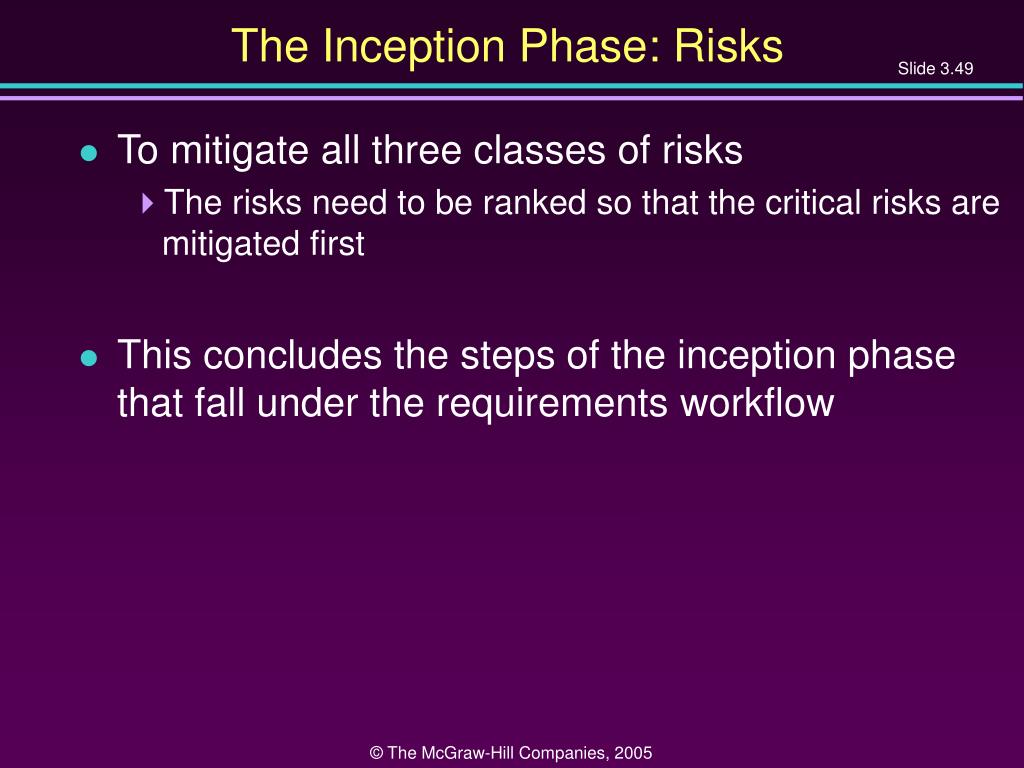 The Inception Phase: Risks

Slide 3.49

- To mitigate all three classes of risks
  - The risks need to be ranked so that the critical risks are mitigated first

- This concludes the steps of the inception phase that fall under the requirements workflow

© The McGraw-Hill Companies, 2005